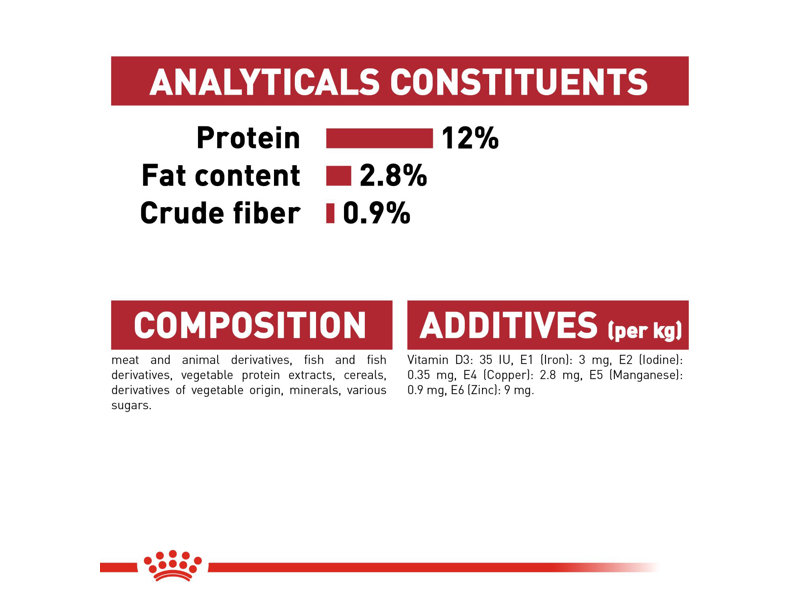 ANALYTICALS CONSTITUENTS

Protein 12%
Fat content 2.8%
Crude fiber 0.9%

COMPOSITION

meat and animal derivatives, fish and fish derivatives, vegetable protein extracts, cereals, derivatives of vegetable origin, minerals, various sugars.

ADDITIVES (per kg)

Vitamin D3: 35 IU, E1 (Iron): 3 mg, E2 (Iodine): 0.35 mg, E4 (Copper): 2.8 mg, E5 (Manganese): 0.9 mg, E6 (Zinc): 9 mg.